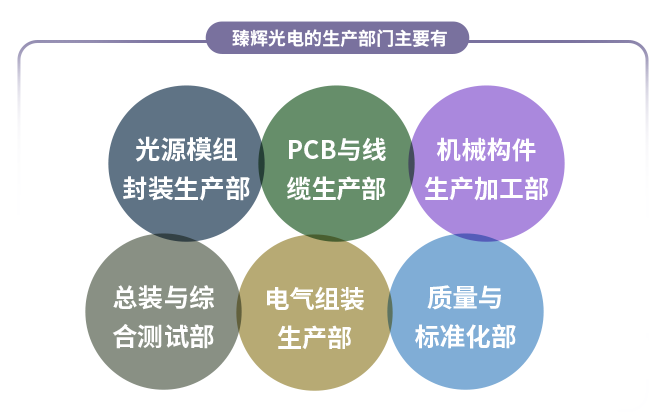 臻辉光电的生产部门主要有

光源模组封装生产部

PCB与线缆生产部

机械构件生产加工部

总装与综合测试部

电气组装生产部

质量与标准化部